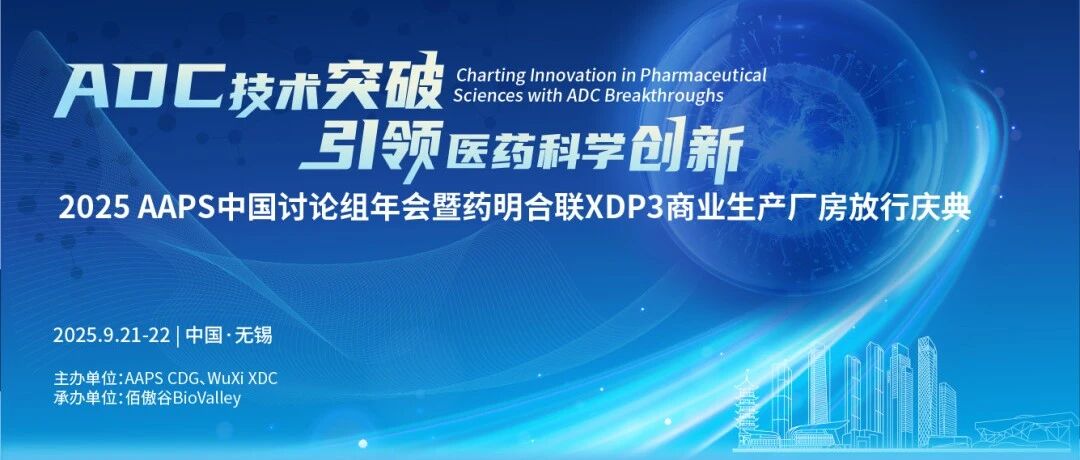 ADC技术突破
Charting Innovation in Pharmaceutical Sciences with ADC Breakthroughs
引领医药科学创新

2025 AAPS中国讨论组年会暨药明合联XDP3商业生产厂房放行庆典

2025.9.21-22 | 中国·无锡

主办单位：AAPS CDG、WuXi XDC
承办单位：佰傲谷BioValley